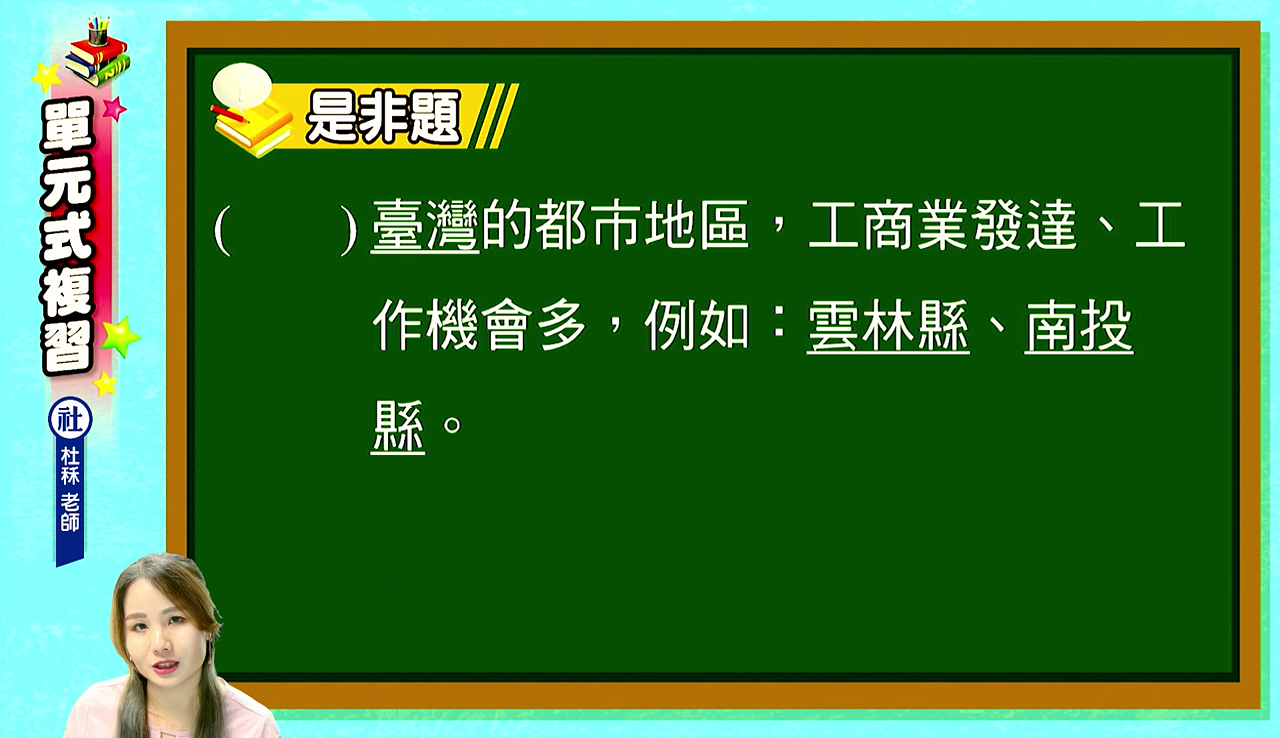 單元式複習

社

杜秝 老師

是非題

(　　) 臺灣的都市地區，工商業發達、工作機會多，例如：雲林縣、南投縣。